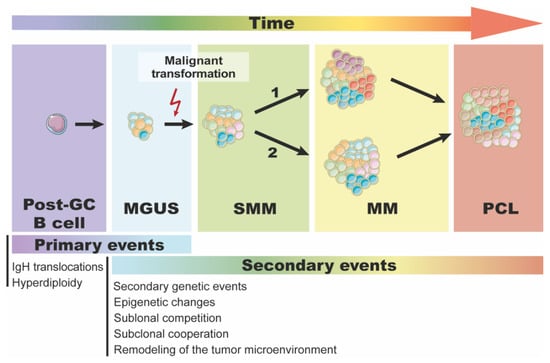 Time

Malignant transformation

1

2

Post-GC B cell

MGUS

SMM

MM

PCL

Primary events

IgH translocations
Hyperdiploidy

Secondary events

Secondary genetic events
Epigenetic changes
Sublonal competition
Subclonal cooperation
Remodeling of the tumor microenvironment